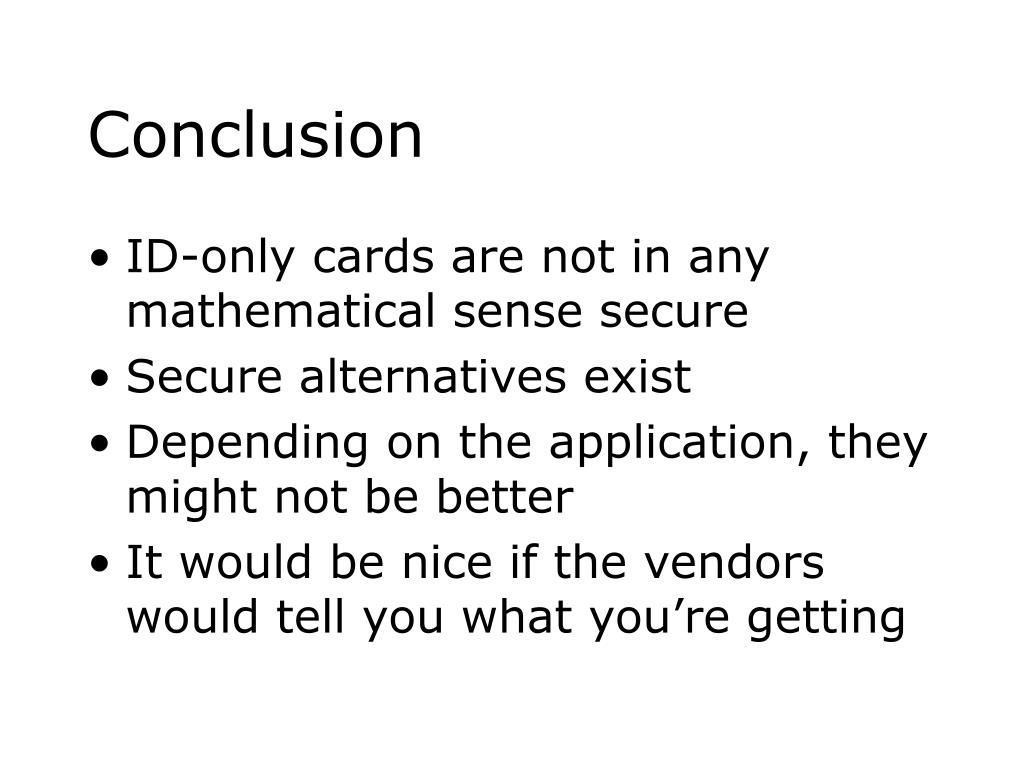 Conclusion

• ID-only cards are not in any mathematical sense secure
• Secure alternatives exist
• Depending on the application, they might not be better
• It would be nice if the vendors would tell you what you’re getting